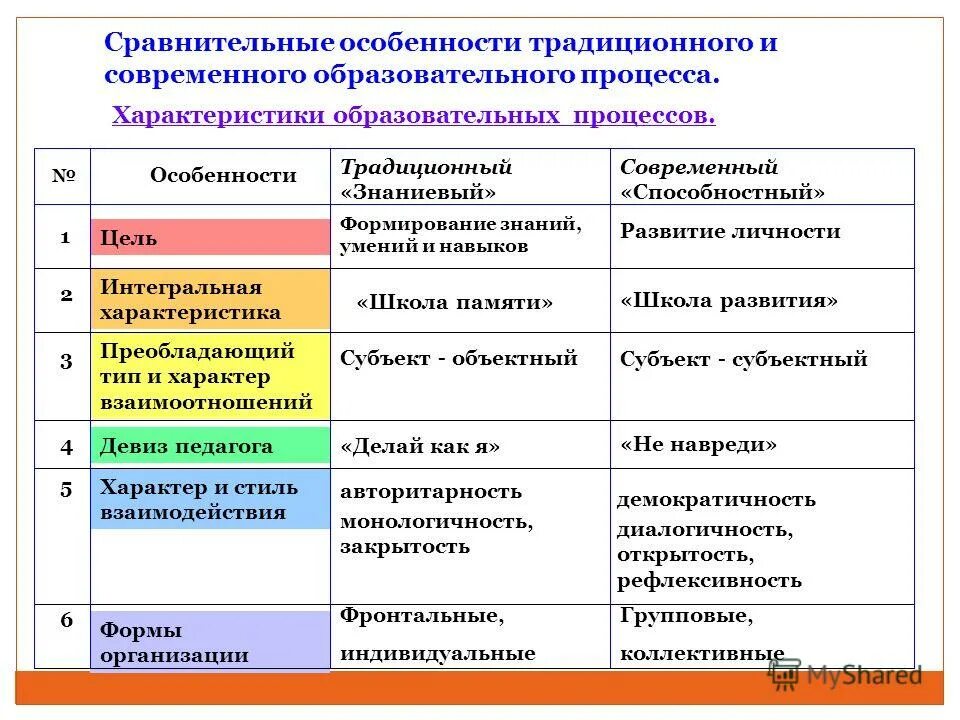 Сравнительные особенности традиционного и современного образовательного процесса.

Характеристики образовательных процессов.

| № | Особенности | Традиционный «Знаниевый» | Современный «Способностный» |
|---|---|---|---|
| 1 | Цель | Формирование знаний, умений и навыков | Развитие личности |
| 2 | Интегральная характеристика | «Школа памяти» | «Школа развития» |
| 3 | Преобладающий тип и характер взаимоотношений | Субъект - объектный | Субъект - субъектный |
| 4 | Девиз педагога | «Делай как я» | «Не навреди» |
| 5 | Характер и стиль взаимодействия | авторитарность монологичность, закрытость | демократичность диалогичность, открытость, рефлексивность |
| 6 | Формы организации | Фронтальные, индивидуальные | Групповые, коллективные |

MyShared